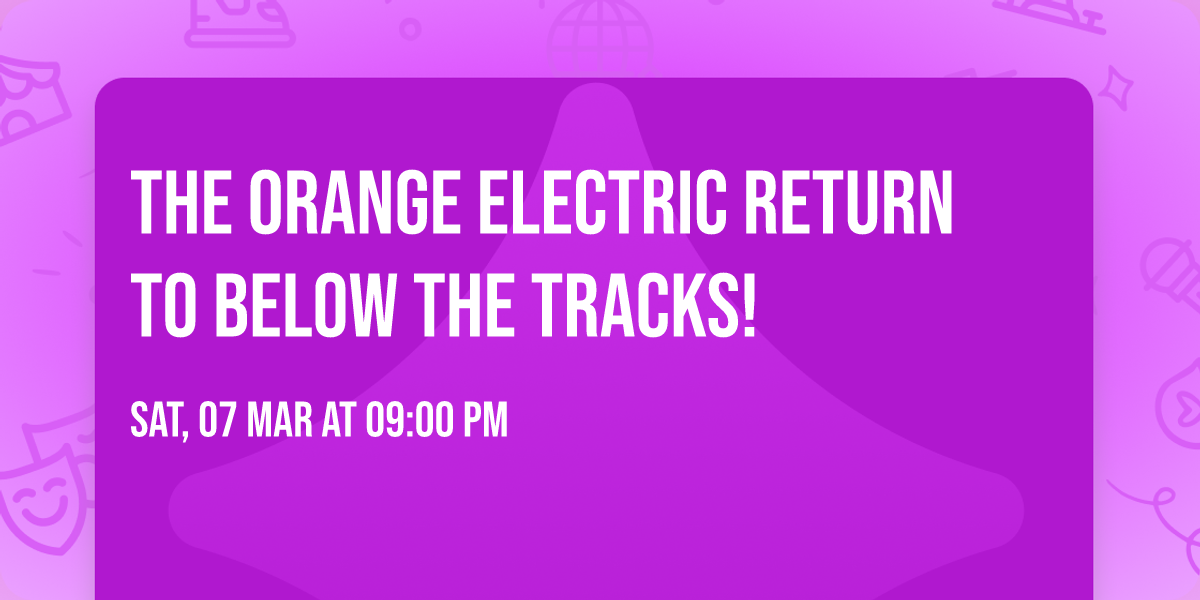 THE ORANGE ELECTRIC RETURN TO BELOW THE TRACKS!

SAT, 07 MAR AT 09:00 PM